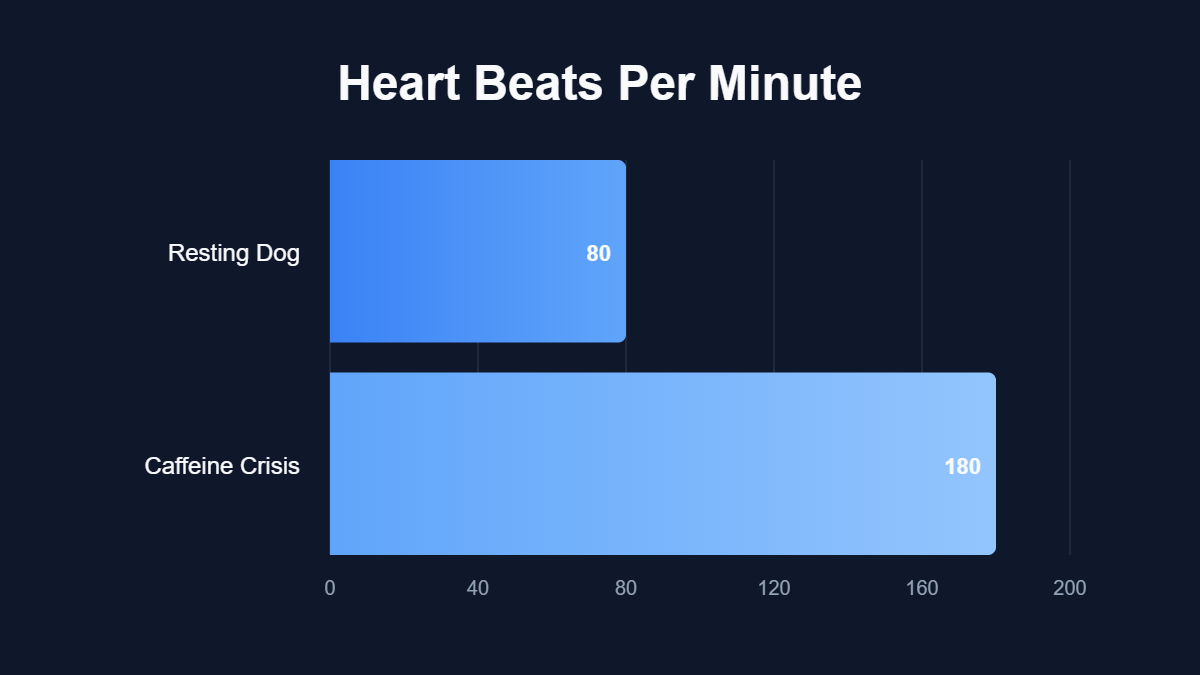 Heart Beats Per Minute

Resting Dog
80

Caffeine Crisis
180

0
40
80
120
160
200